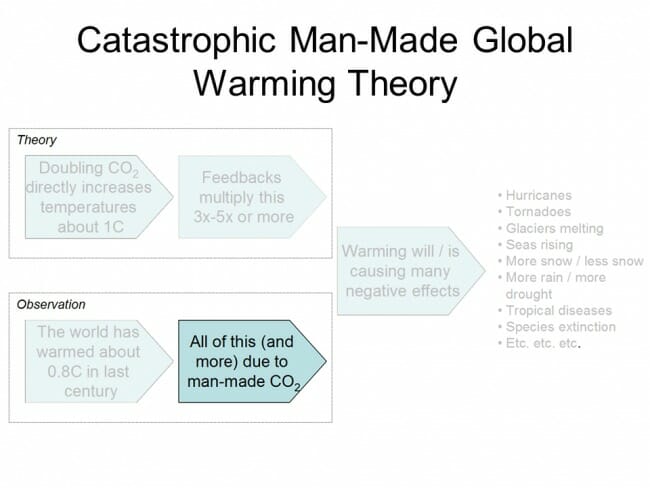 Catastrophic Man-Made Global Warming Theory

Theory

Doubling $CO_2$ directly increases temperatures about 1C

Feedbacks multiply this 3x-5x or more

Observation

The world has warmed about 0.8C in last century

All of this (and more) due to man-made $CO_2$

Warming will / is causing many negative effects

• Hurricanes
• Tornadoes
• Glaciers melting
• Seas rising
• More snow / less snow
• More rain / more drought
• Tropical diseases
• Species extinction
• Etc. etc. etc.